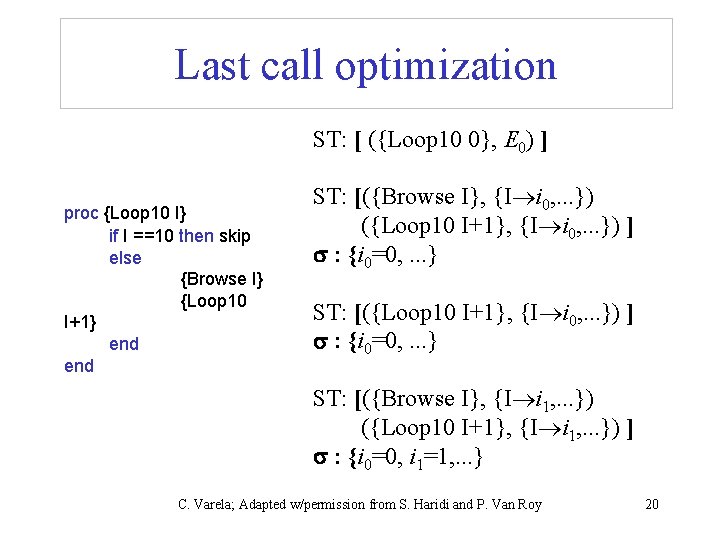 Last call optimization

proc {Loop10 I}
if I ==10 then skip
else
{Browse I}
{Loop10
I+1}
end
end

ST: [ ({Loop10 0}, $E_0$) ]

ST: [({Browse I}, {I$\rightarrow i_0$,...})
({Loop10 I+1}, {I$\rightarrow i_0$,...}) ]
$\sigma$ : {$i_0$=0, ...}

ST: [({Loop10 I+1}, {I$\rightarrow i_0$,...}) ]
$\sigma$ : {$i_0$=0, ...}

ST: [({Browse I}, {I$\rightarrow i_1$,...})
({Loop10 I+1}, {I$\rightarrow i_1$,...}) ]
$\sigma$ : {$i_0$=0, $i_1$=1,...}

C. Varela; Adapted w/permission from S. Haridi and P. Van Roy

20